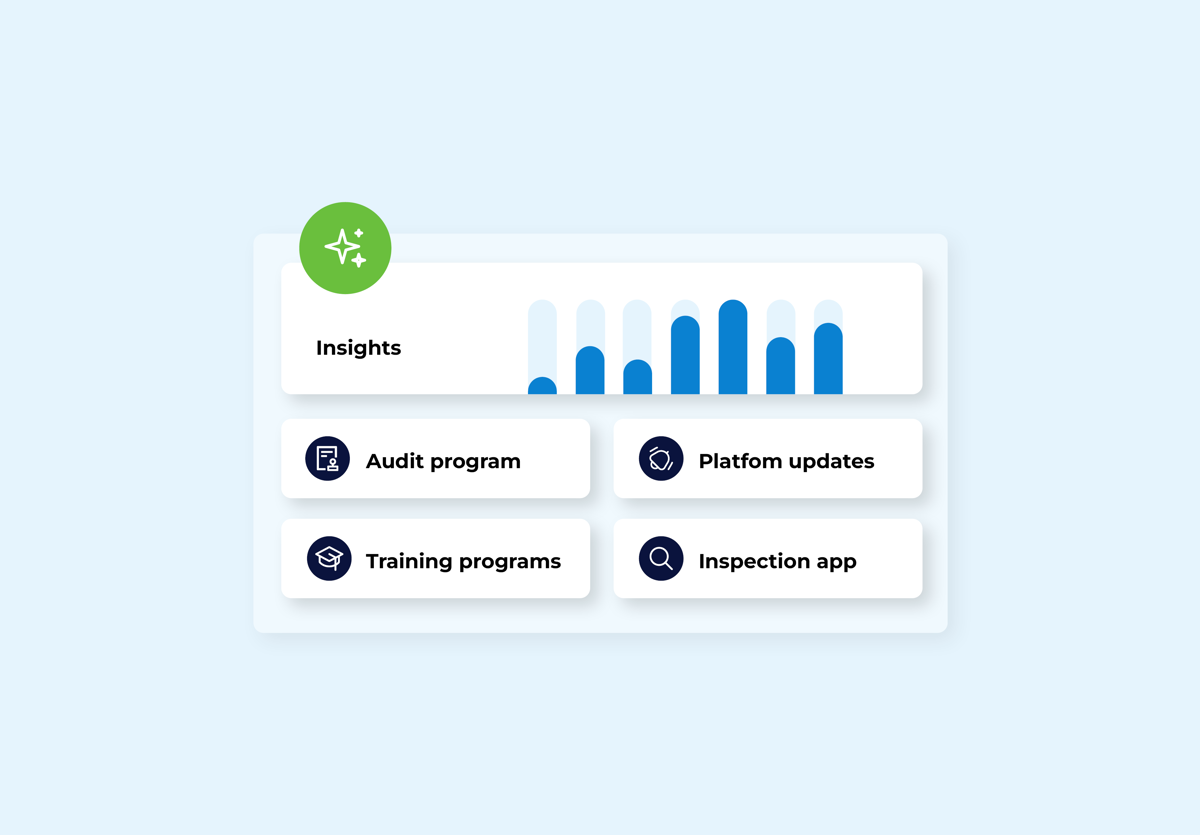 Insights

Audit program

Platfom updates

Training programs

Inspection app